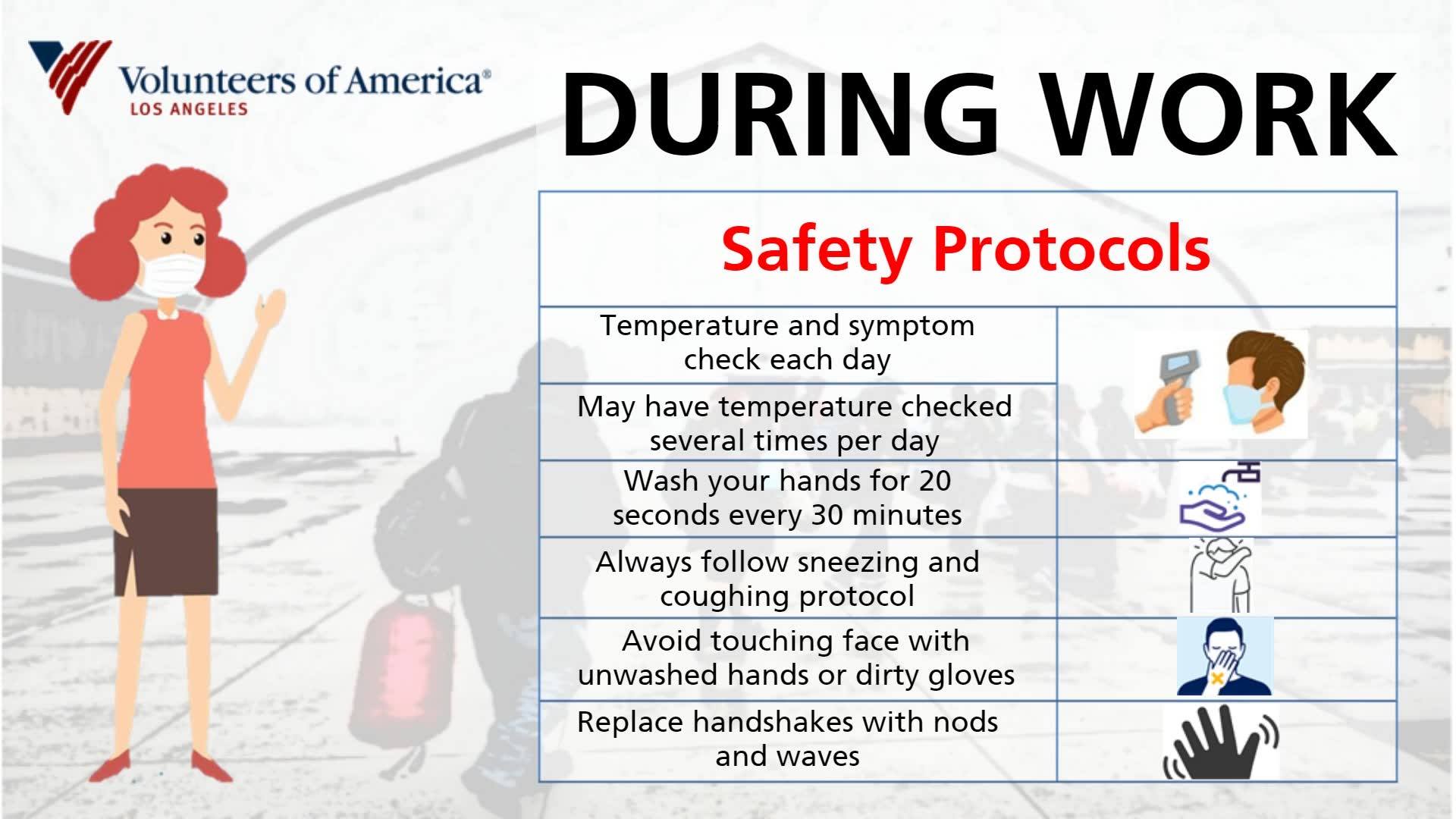 Volunteers of America®
LOS ANGELES

DURING WORK

| Safety Protocols | |
|---|---|
| Temperature and symptom check each day | |
| May have temperature checked several times per day | |
| Wash your hands for 20 seconds every 30 minutes | |
| Always follow sneezing and coughing protocol | |
| Avoid touching face with unwashed hands or dirty gloves | |
| Replace handshakes with nods and waves | |